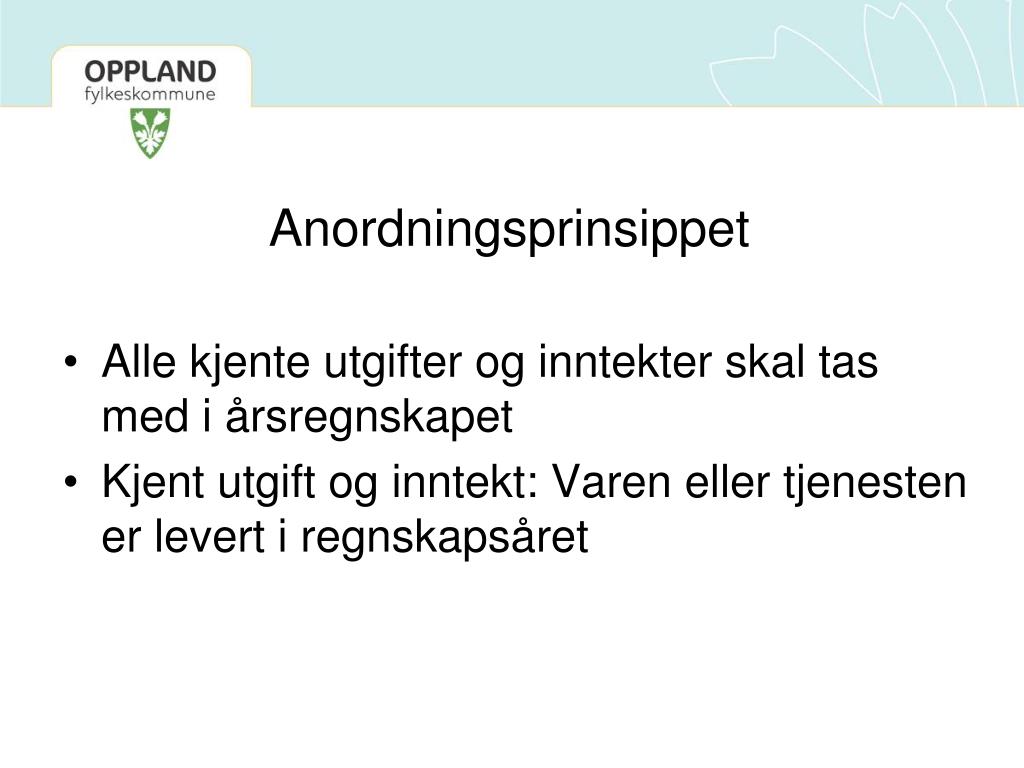 OPPLAND
fylkeskommune

Anordningsprinsippet

• Alle kjente utgifter og inntekter skal tas med i årsregnskapet
• Kjent utgift og inntekt: Varen eller tjenesten er levert i regnskapsåret